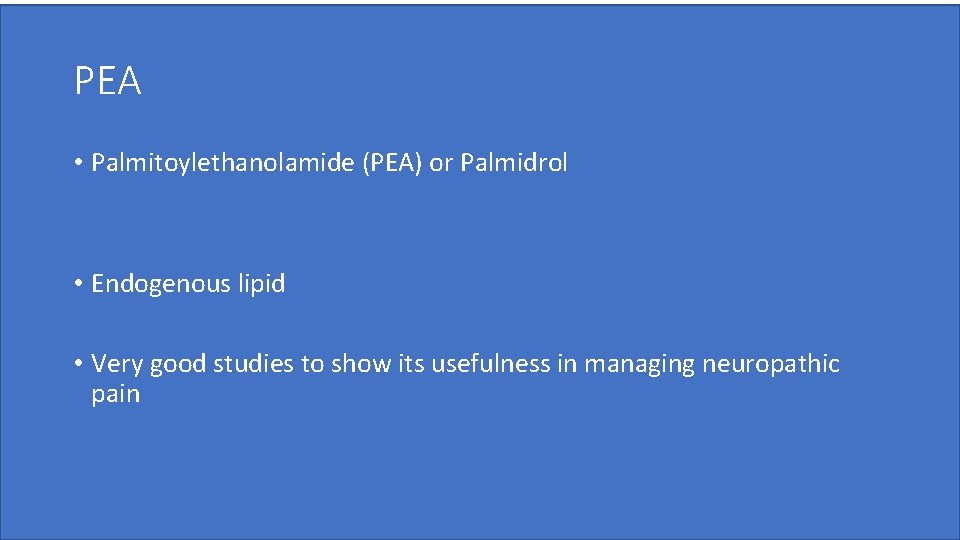 PEA

• Palmitoylethanolamide (PEA) or Palmidrol

• Endogenous lipid

• Very good studies to show its usefulness in managing neuropathic pain